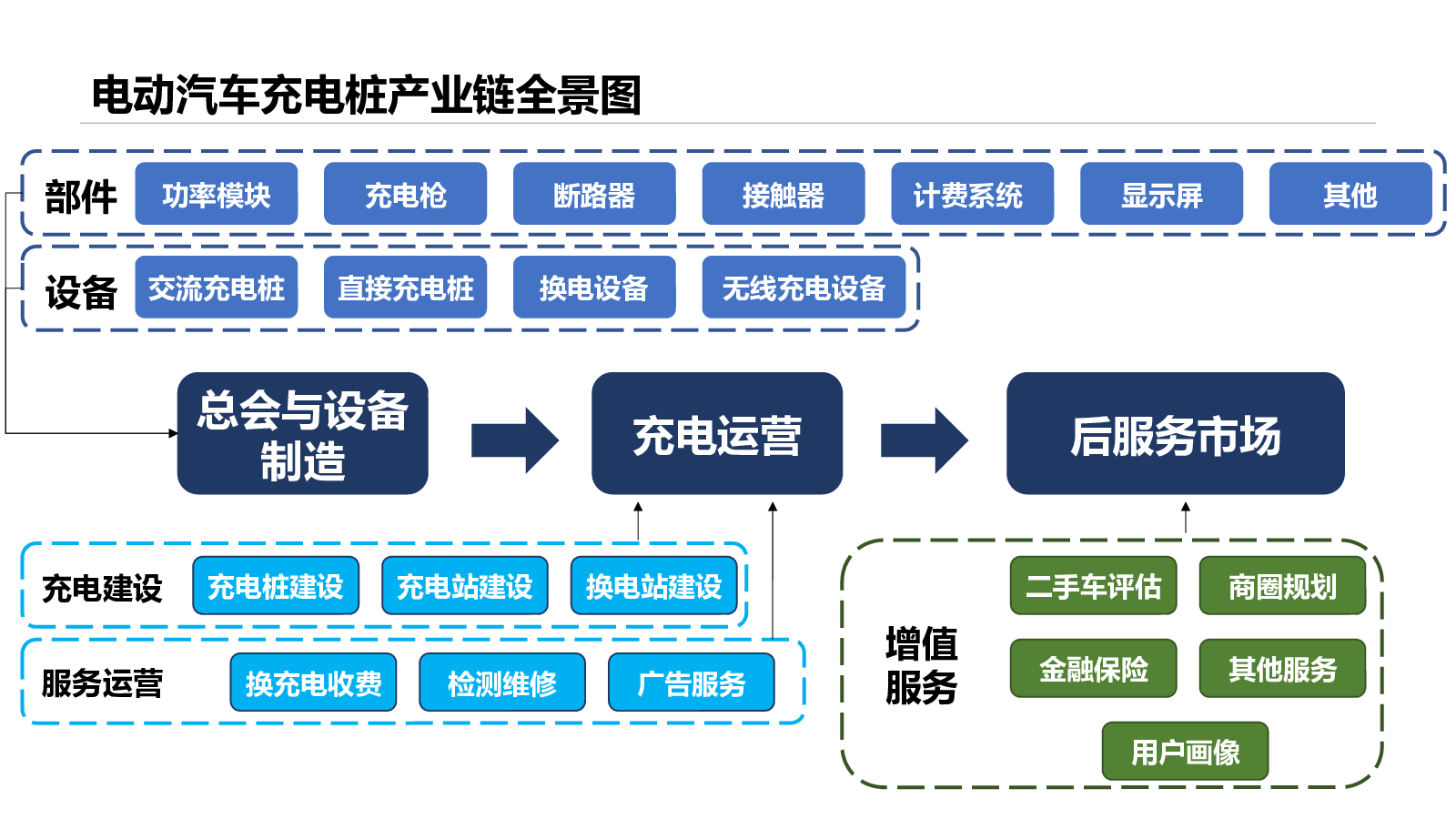 电动汽车充电桩产业链全景图

部件 功率模块 充电枪 断路器 接触器 计费系统 显示屏 其他

设备 交流充电桩 直接充电桩 换电设备 无线充电设备

总会与设备制造

充电运营

后服务市场

充电建设 充电桩建设 充电站建设 换电站建设

服务运营 换充电收费 检测维修 广告服务

增值服务 二手车评估 商圈规划 金融保险 其他服务 用户画像